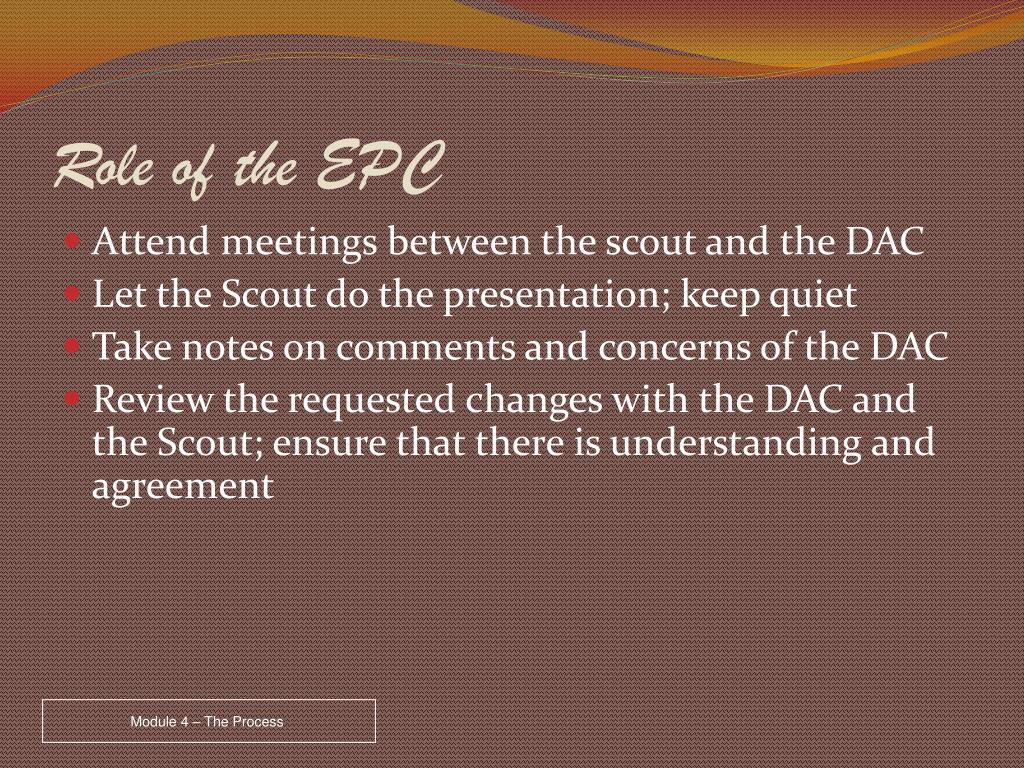 Role of the EPC

- Attend meetings between the scout and the DAC
- Let the Scout do the presentation; keep quiet
- Take notes on comments and concerns of the DAC
- Review the requested changes with the DAC and the Scout; ensure that there is understanding and agreement

Module 4 – The Process